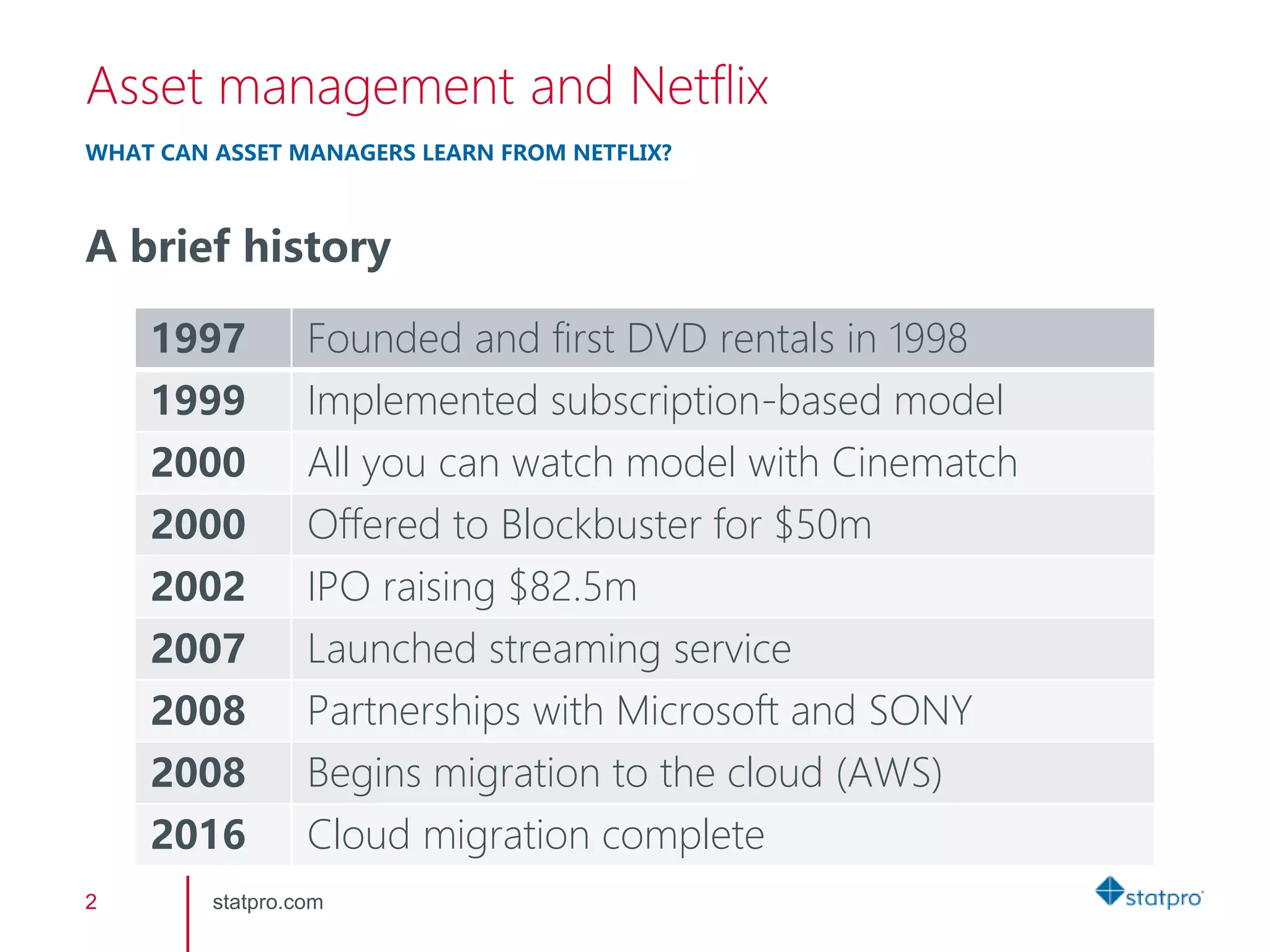 Asset management and Netflix

WHAT CAN ASSET MANAGERS LEARN FROM NETFLIX?

A brief history

| 1997 | Founded and first DVD rentals in 1998 |
|---|---|
| 1999 | Implemented subscription-based model |
| 2000 | All you can watch model with Cinematch |
| 2000 | Offered to Blockbuster for \$50m |
| 2002 | IPO raising \$82.5m |
| 2007 | Launched streaming service |
| 2008 | Partnerships with Microsoft and SONY |
| 2008 | Begins migration to the cloud (AWS) |
| 2016 | Cloud migration complete |

2

statpro.com

statpro